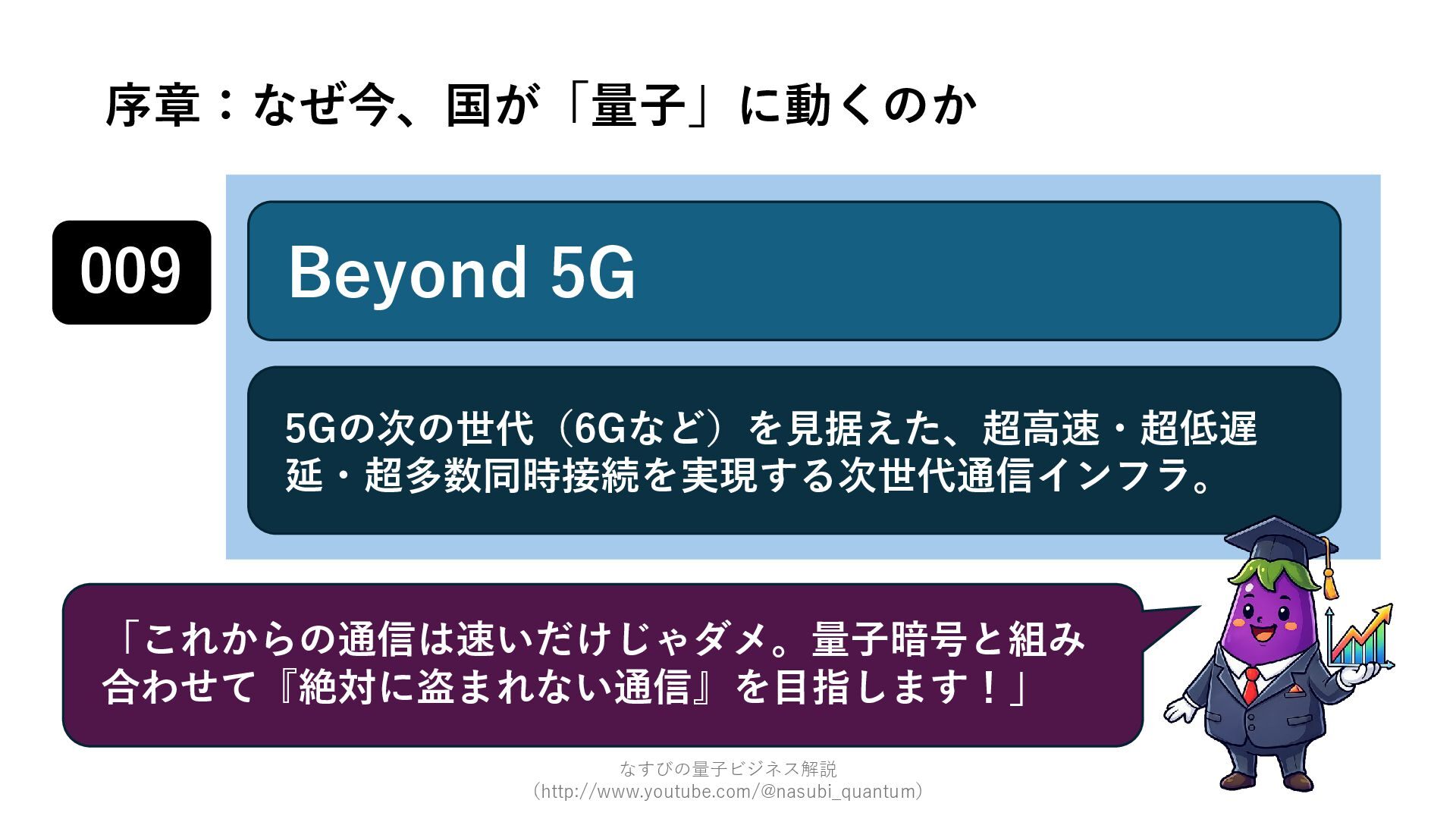 序章：なぜ今、国が「量子」に動くのか

009

Beyond 5G

5Gの次の世代（6Gなど）を見据えた、超高速・超低遅延・超多数同時接続を実現する次世代通信インフラ。

「これからの通信は速いだけじゃダメ。量子暗号と組み合わせて『絶対に盗まれない通信』を目指します！」

なすびの量子ビジネス解説
（http://www.youtube.com/@nasubi_quantum）